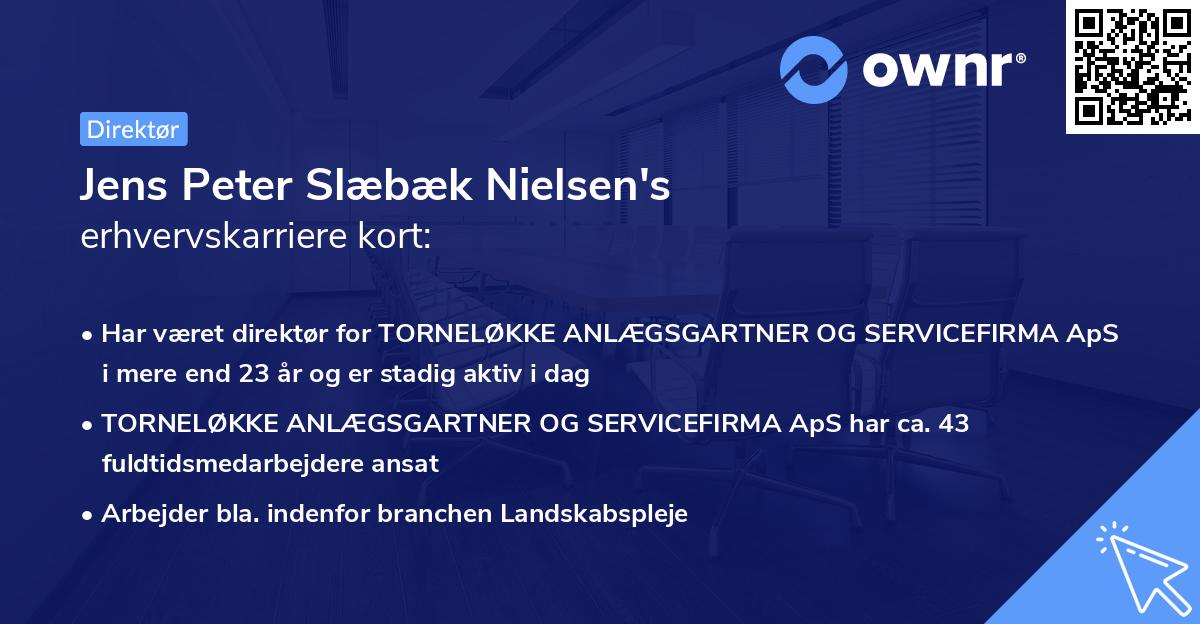 ownr®

Direktør

Jens Peter Slæbæk Nielsen's
erhvervskarriere kort:

• Har været direktør for TORNELØKKE ANLÆGSGARTNER OG SERVICEFIRMA ApS i mere end 23 år og er stadig aktiv i dag

• TORNELØKKE ANLÆGSGARTNER OG SERVICEFIRMA ApS har ca. 43 fuldtidsmedarbejdere ansat

• Arbejder bla. indenfor branchen Landskabspleje